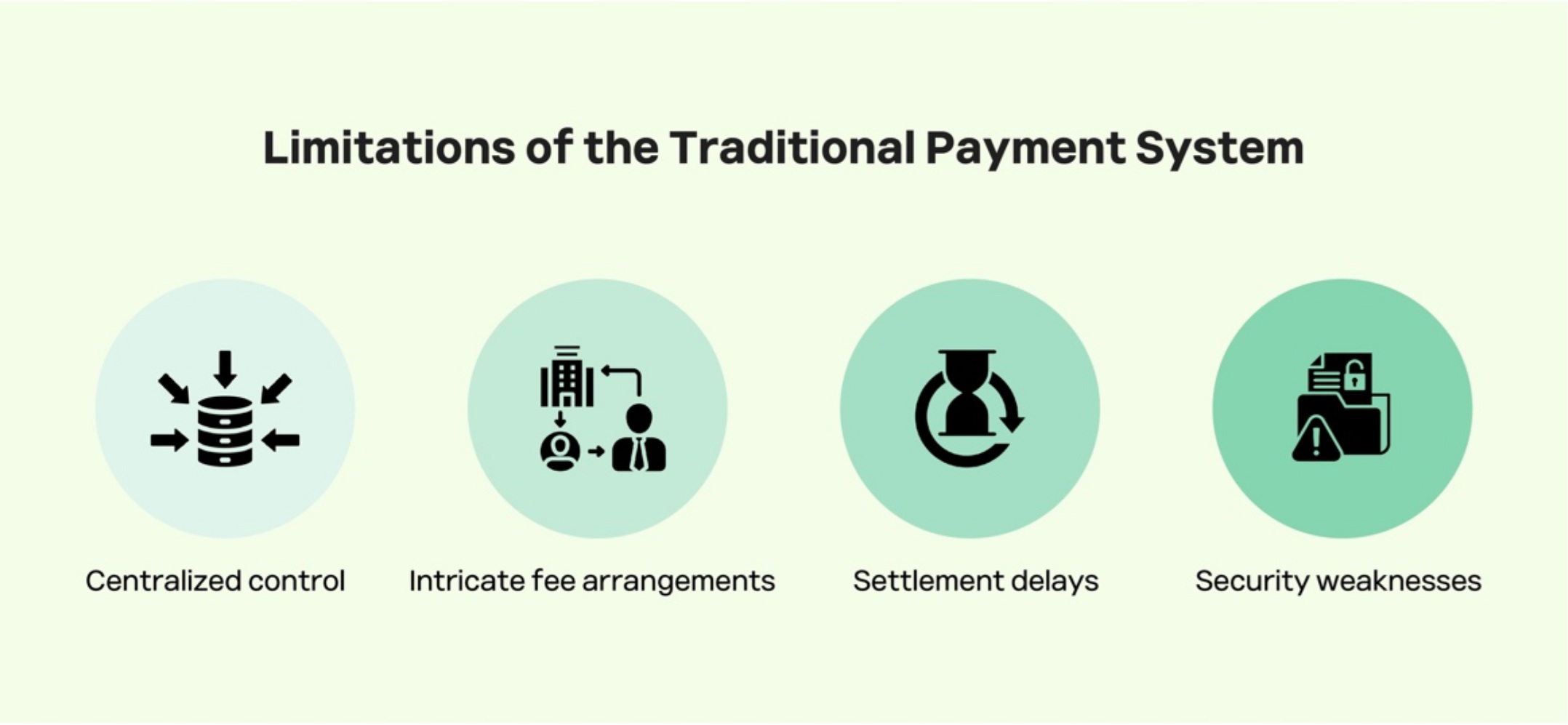 Limitations of the Traditional Payment System

Centralized control

Intricate fee arrangements

Settlement delays

Security weaknesses